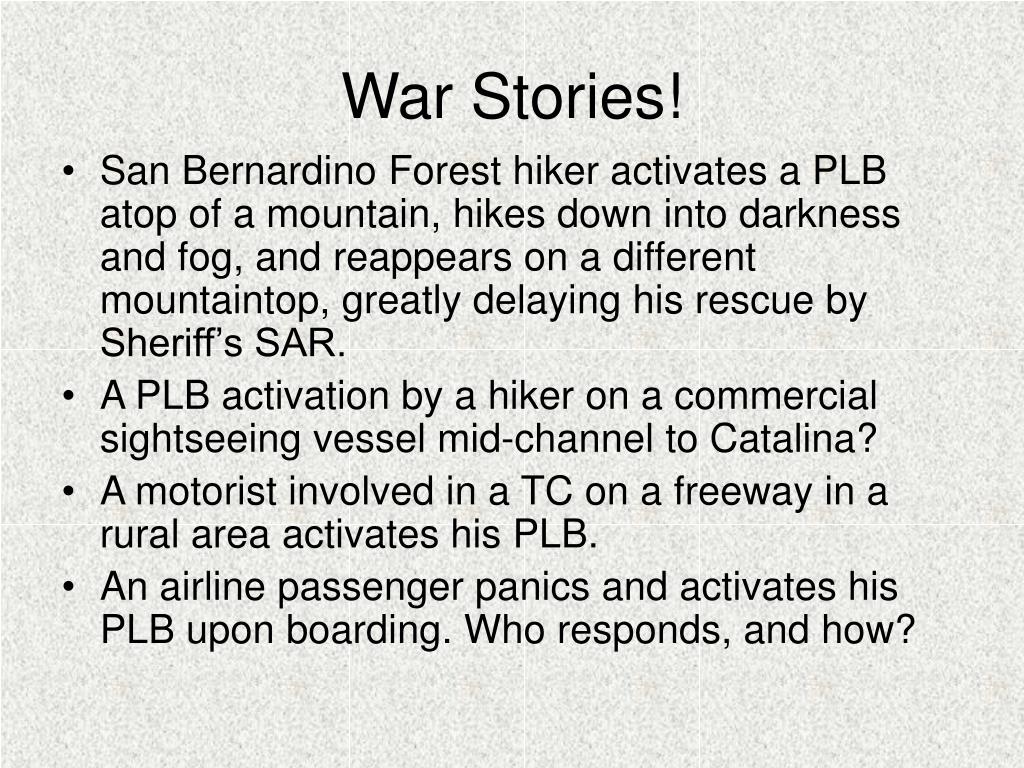 War Stories!

• San Bernardino Forest hiker activates a PLB atop of a mountain, hikes down into darkness and fog, and reappears on a different mountaintop, greatly delaying his rescue by Sheriff’s SAR.
• A PLB activation by a hiker on a commercial sightseeing vessel mid-channel to Catalina?
• A motorist involved in a TC on a freeway in a rural area activates his PLB.
• An airline passenger panics and activates his PLB upon boarding. Who responds, and how?